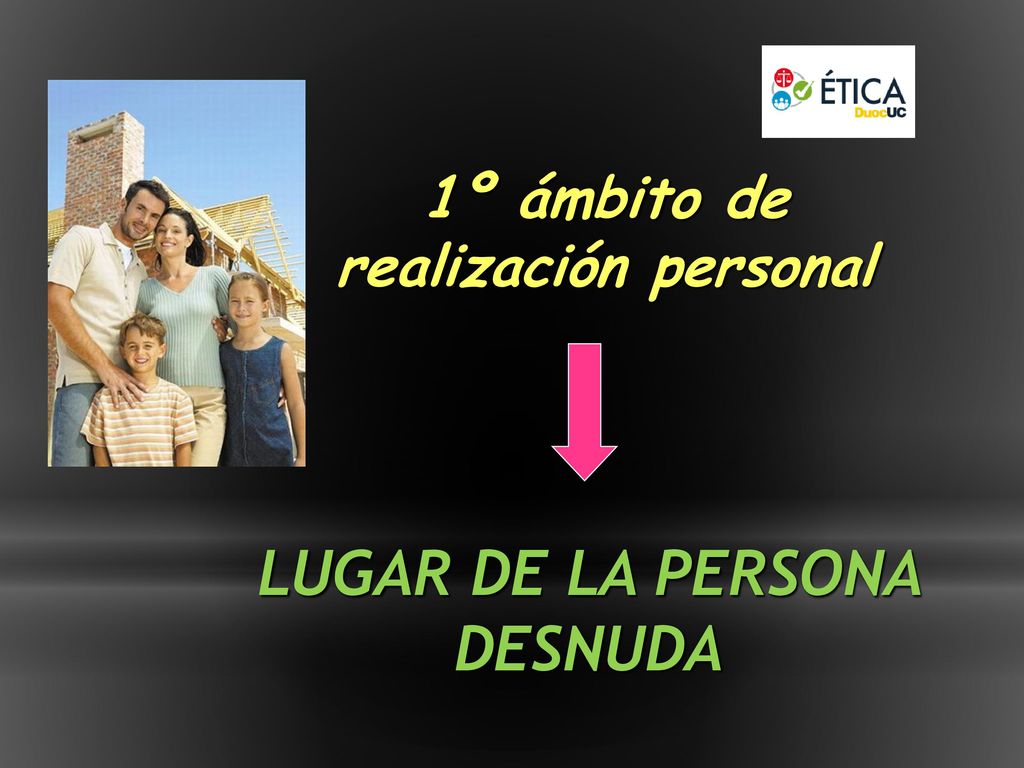 ÉTICA DuocUC

1º ámbito de realización personal

LUGAR DE LA PERSONA DESNUDA